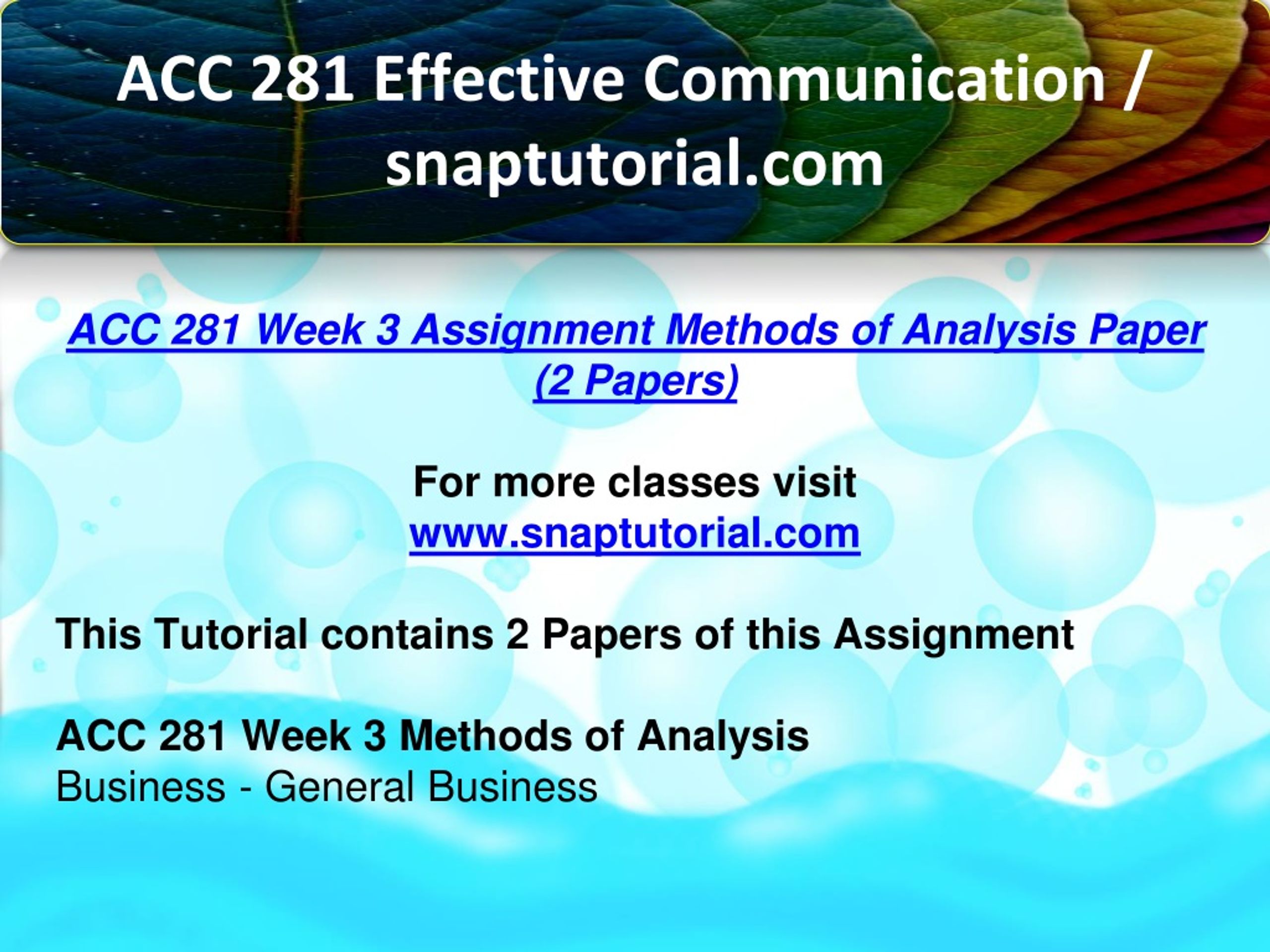 ACC 281 Effective Communication / snaptutorial.com

ACC 281 Week 3 Assignment Methods of Analysis Paper (2 Papers)

For more classes visit
www.snaptutorial.com

This Tutorial contains 2 Papers of this Assignment

ACC 281 Week 3 Methods of Analysis
Business - General Business